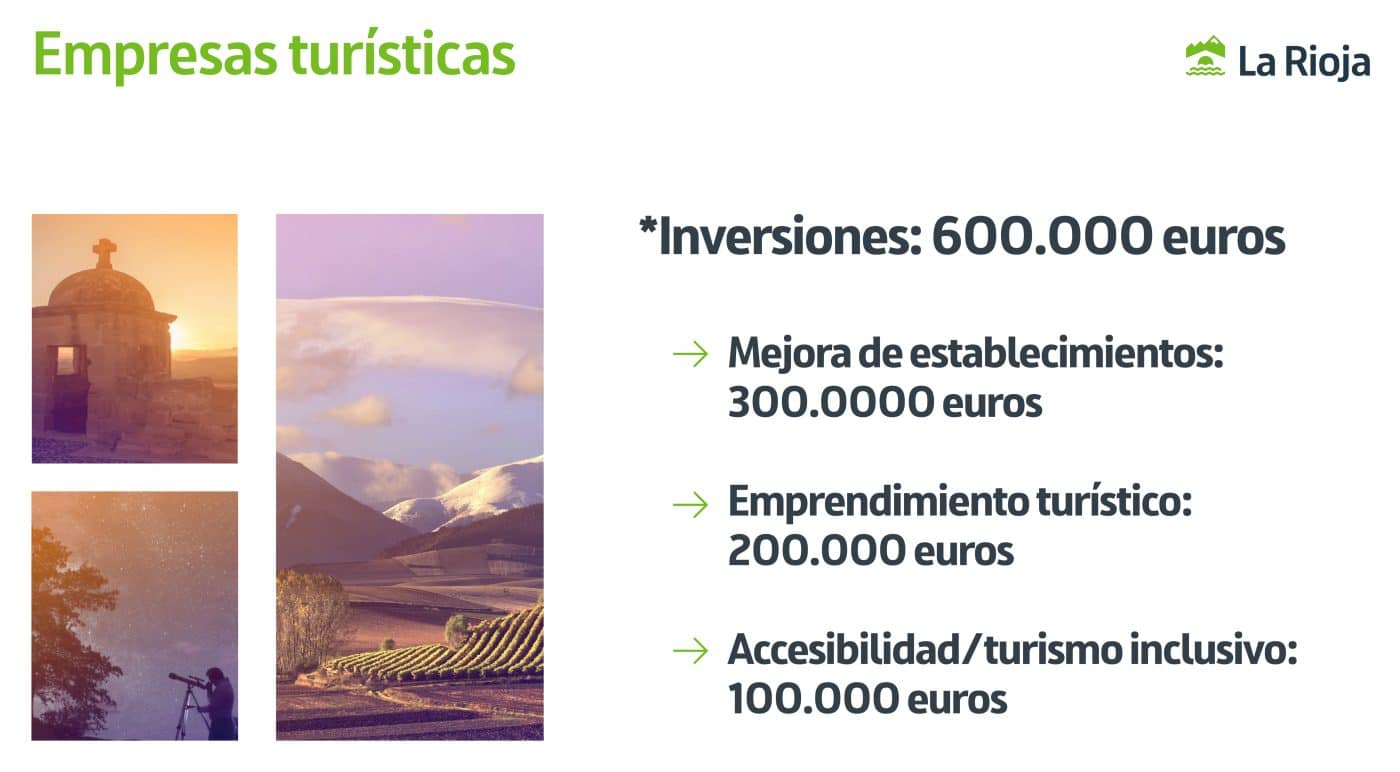 Empresas turísticas

La Rioja

*Inversiones: 600.000 euros

→ Mejora de establecimientos: 300.0000 euros

→ Emprendimiento turístico: 200.000 euros

→ Accesibilidad/turismo inclusivo: 100.000 euros